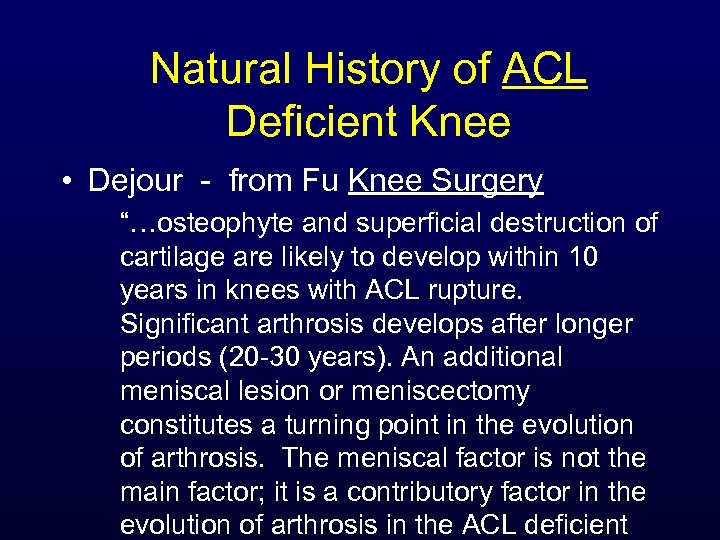 Natural History of ACL Deficient Knee

• Dejour - from Fu Knee Surgery

"…osteophyte and superficial destruction of cartilage are likely to develop within 10 years in knees with ACL rupture. Significant arthrosis develops after longer periods (20-30 years). An additional meniscal lesion or meniscectomy constitutes a turning point in the evolution of arthrosis. The meniscal factor is not the main factor; it is a contributory factor in the evolution of arthrosis in the ACL deficient